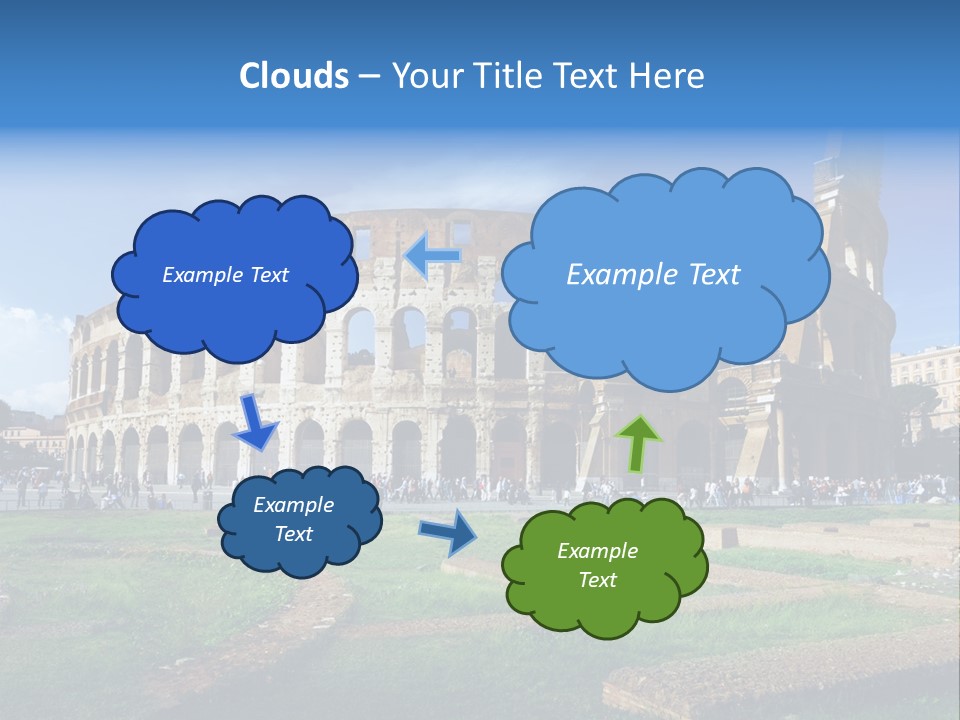 Clouds – Your Title Text Here

Example Text

Example Text

Example Text

Example Text